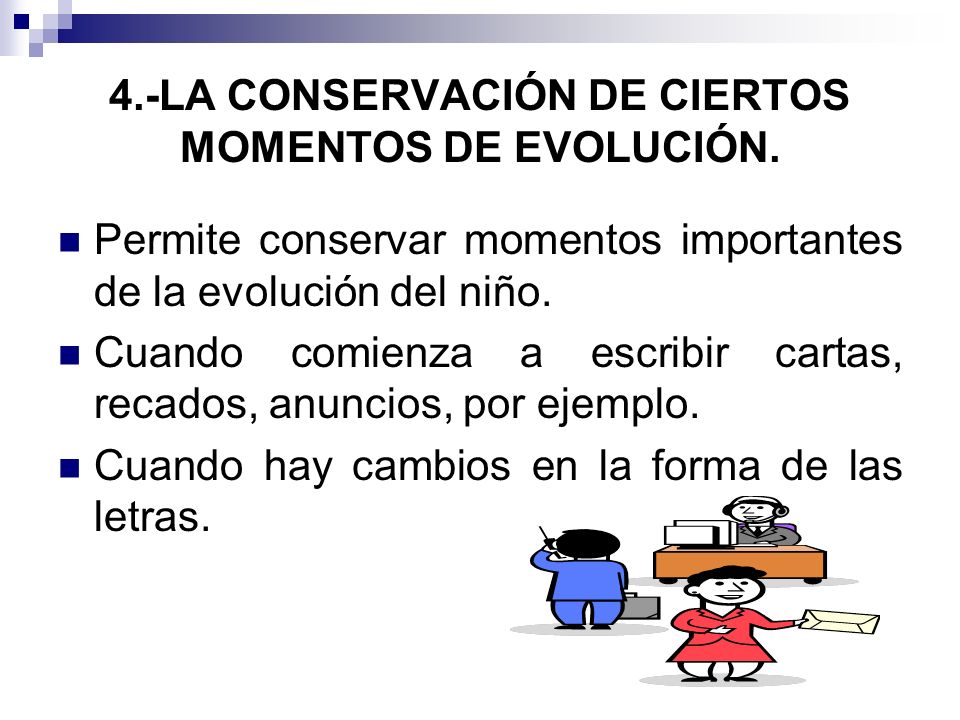 4.-LA CONSERVACIÓN DE CIERTOS MOMENTOS DE EVOLUCIÓN.

Permite conservar momentos importantes de la evolución del niño.

Cuando comienza a escribir cartas, recados, anuncios, por ejemplo.

Cuando hay cambios en la forma de las letras.